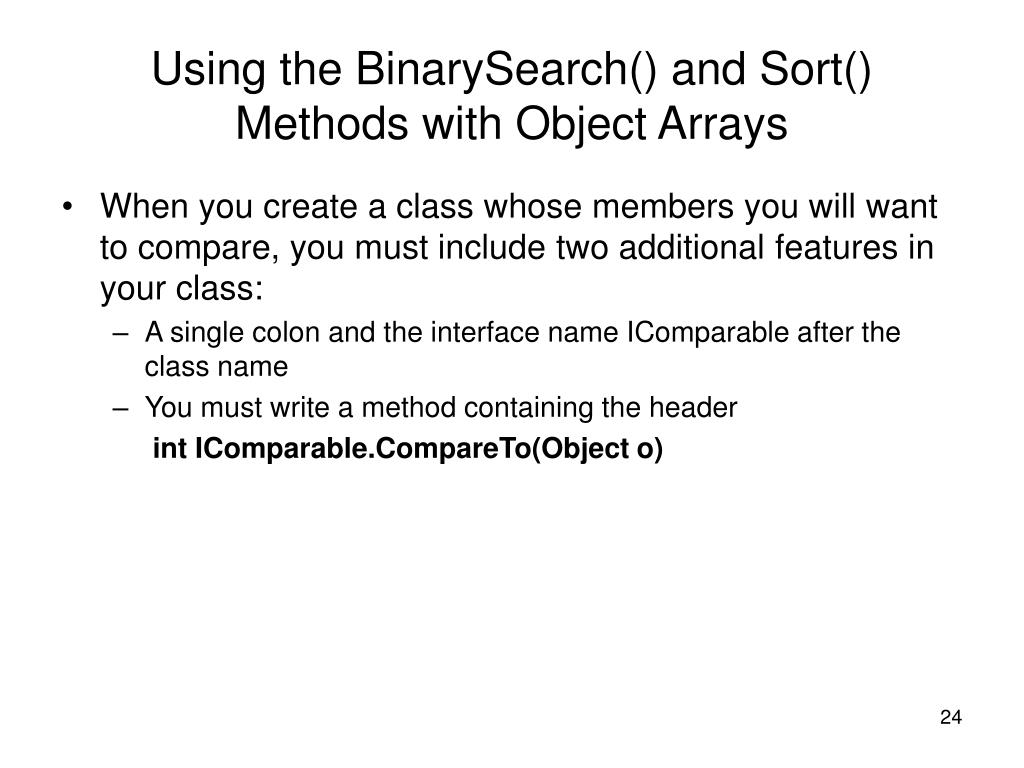 Using the BinarySearch() and Sort() Methods with Object Arrays

• When you create a class whose members you will want to compare, you must include two additional features in your class:
  – A single colon and the interface name IComparable after the class name
  – You must write a method containing the header
    int IComparable.CompareTo(Object o)

24